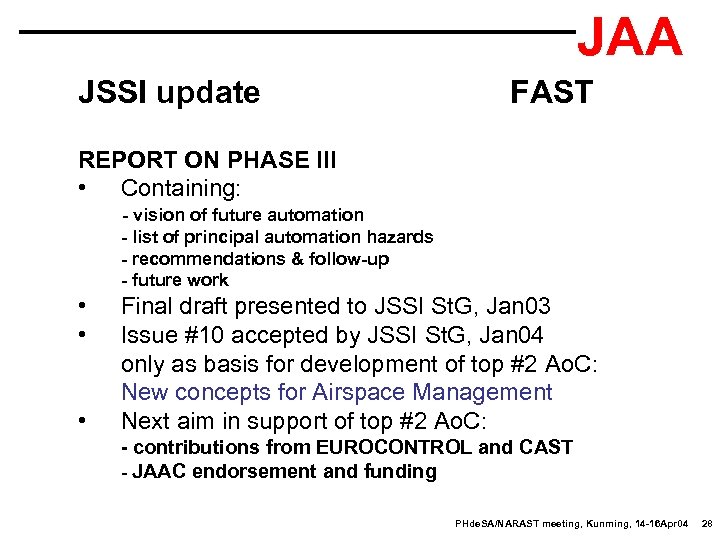 JAA

JSSI update FAST

REPORT ON PHASE III

• Containing:
- vision of future automation
- list of principal automation hazards
- recommendations & follow-up
- future work
• Final draft presented to JSSI StG, Jan03
• Issue #10 accepted by JSSI StG, Jan04 only as basis for development of top #2 AoC: New concepts for Airspace Management
• Next aim in support of top #2 AoC:
- contributions from EUROCONTROL and CAST
- JAAC endorsement and funding

PHdeSA/NARAST meeting, Kunming, 14-16Apr04 28